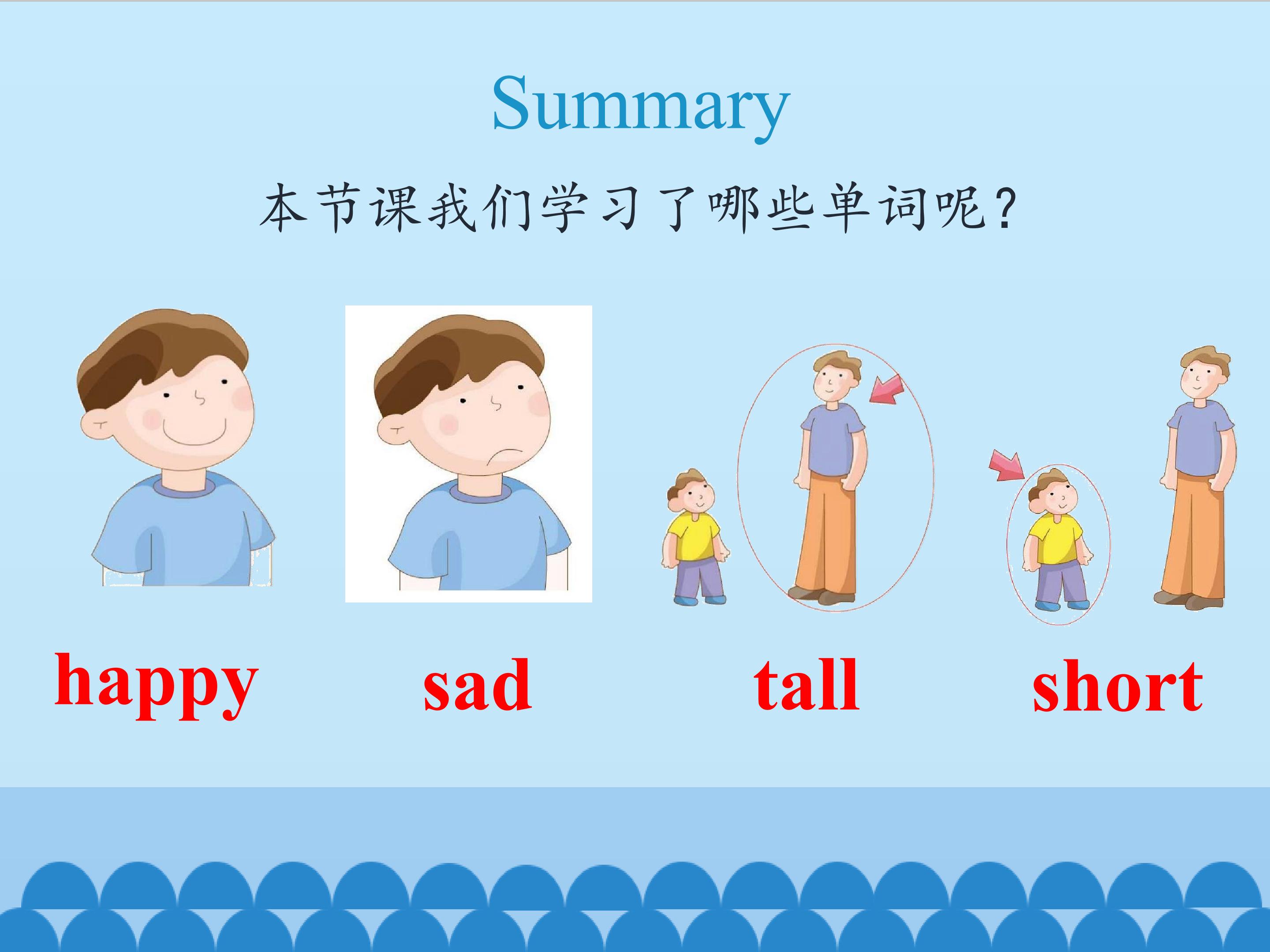 Summary

本节课我们学习了哪些单词呢?

happy sad tall short